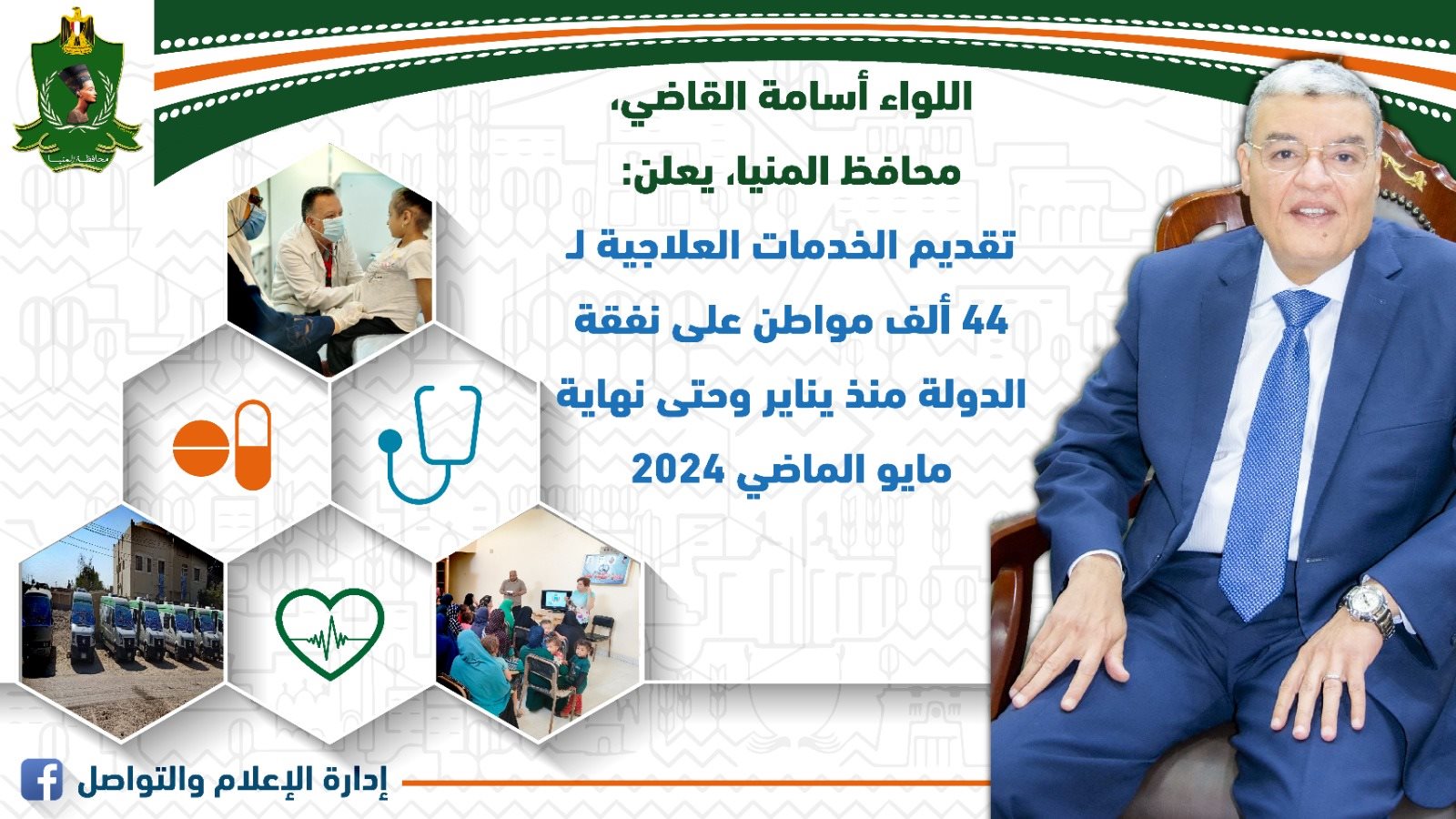 محافظة المنيا

اللواء أسامة القاضي،

محافظ المنيا، يعلن:

تقديم الخدمات العلاجية لـ

44 ألف مواطن على نفقة

الدولة منذ يناير وحتى نهاية

مايو الماضي 2024

إدارة الإعلام والتواصل